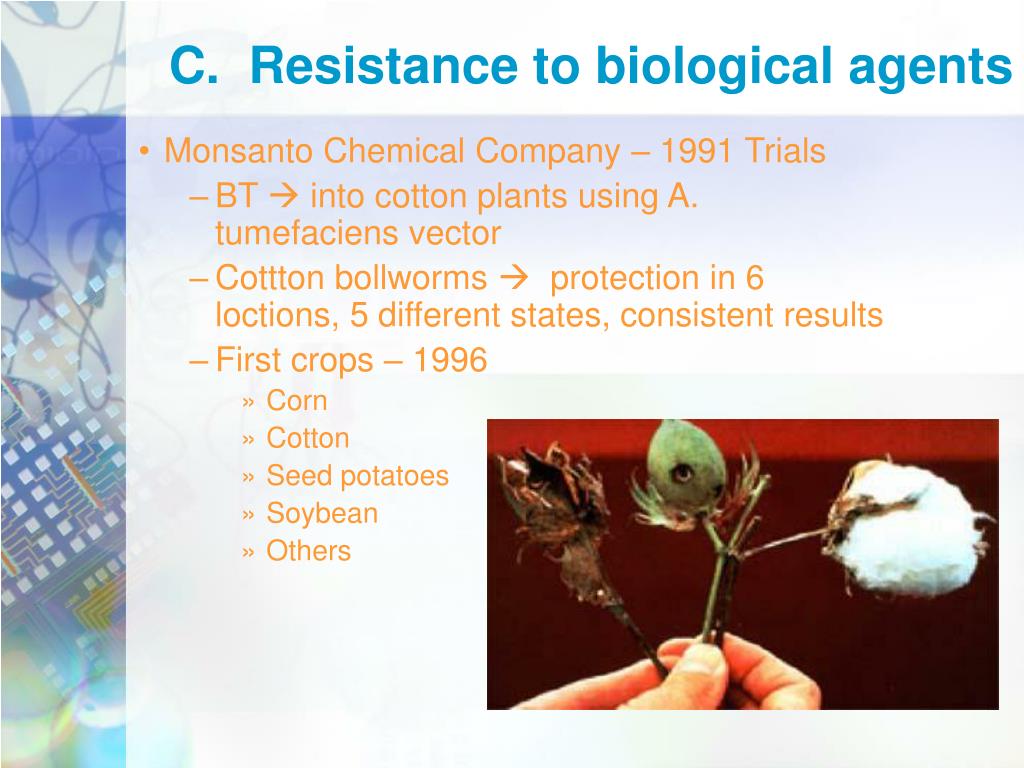 C. Resistance to biological agents

• Monsanto Chemical Company – 1991 Trials
– BT → into cotton plants using A. tumefaciens vector
– Cottton bollworms → protection in 6 loctions, 5 different states, consistent results
– First crops – 1996
» Corn
» Cotton
» Seed potatoes
» Soybean
» Others